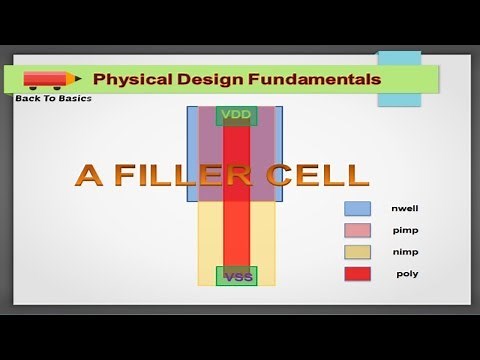 Physical Design Fundamentals

Back To Basics

VDD

A FILLER CELL

VSS

nwell

pimp

nimp

poly